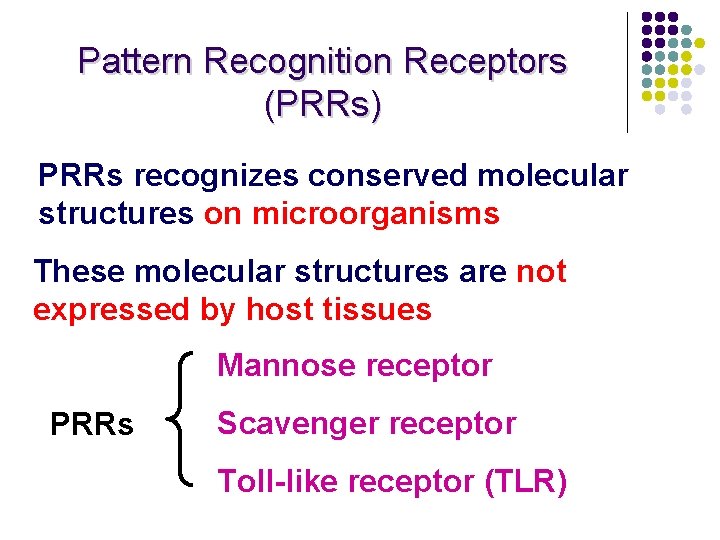 Pattern Recognition Receptors (PRRs)

PRRs recognizes conserved molecular structures on microorganisms

These molecular structures are not expressed by host tissues

PRRs

Mannose receptor

Scavenger receptor

Toll-like receptor (TLR)